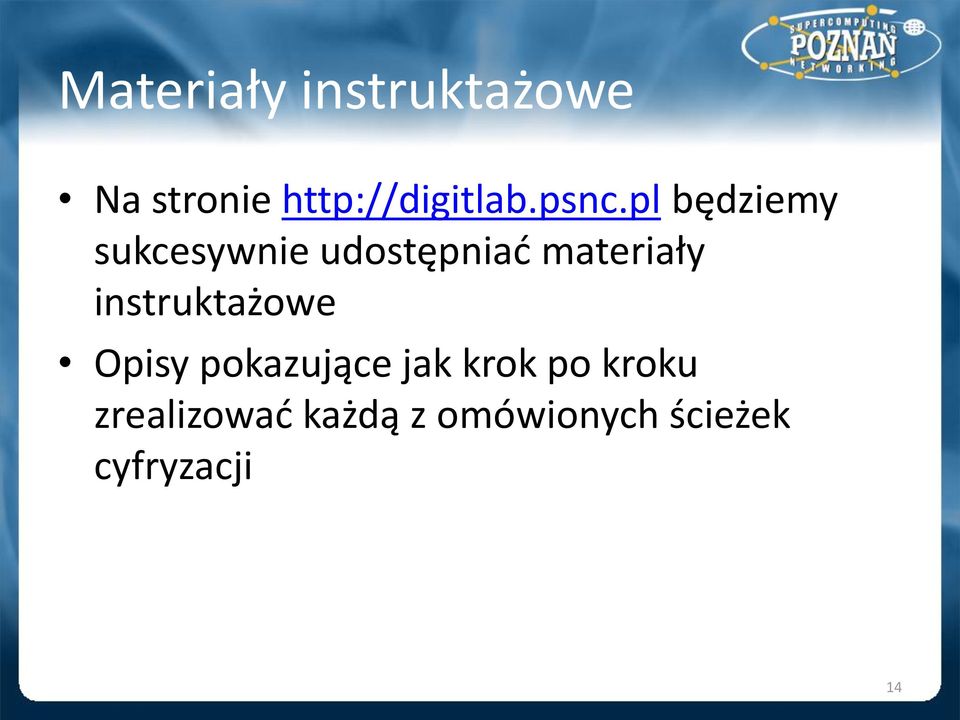 SUPERCOMPUTING POZNAŃ NETWORKING

Materiały instruktażowe

• Na stronie http://digitlab.psnc.pl będziemy sukcesywnie udostępniać materiały instruktażowe

• Opisy pokazujące jak krok po kroku zrealizować każdą z omówionych ścieżek cyfryzacji

14